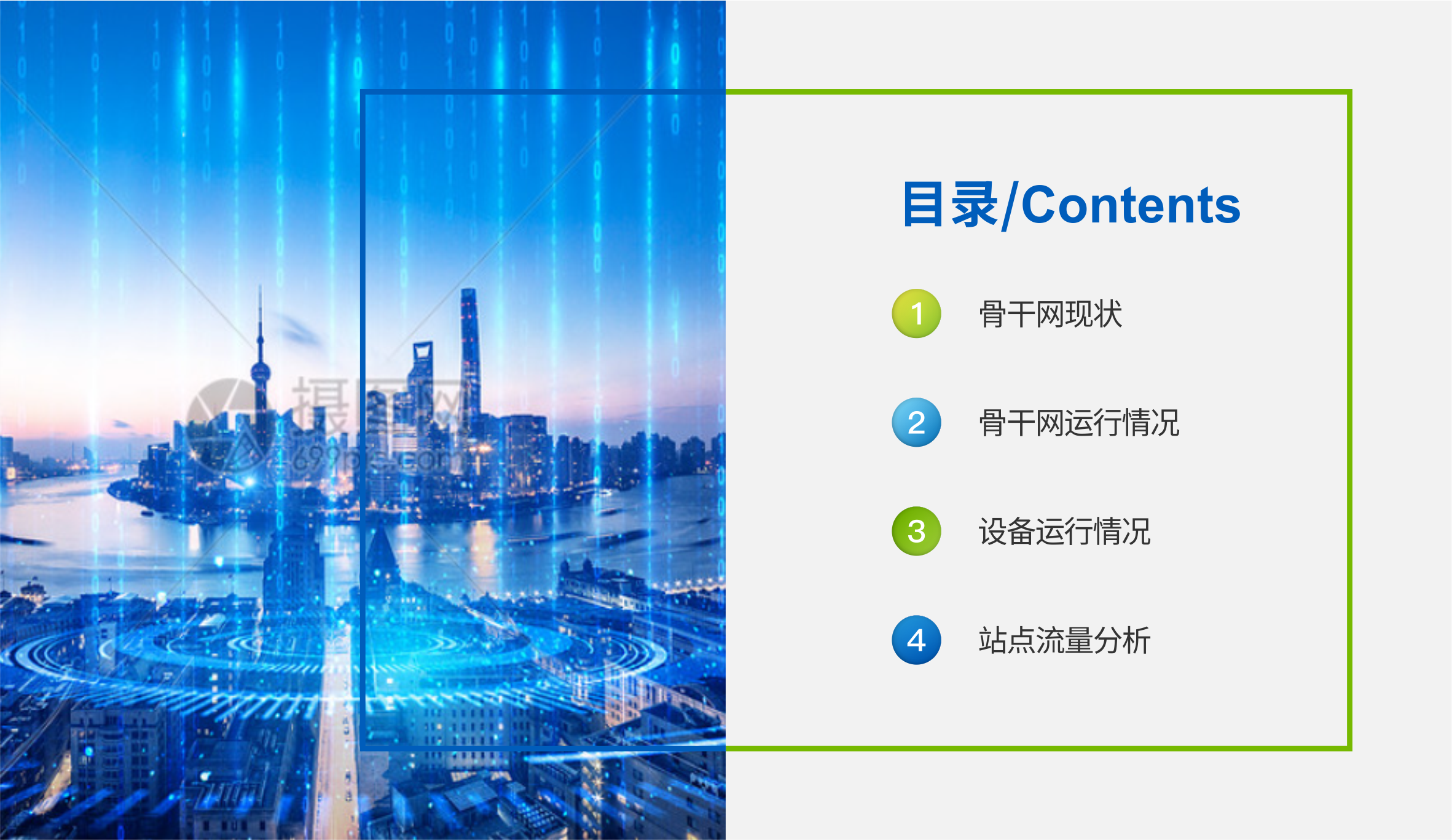 摄图网
699pic.com

目录/Contents

1 骨干网现状

2 骨干网运行情况

3 设备运行情况

4 站点流量分析